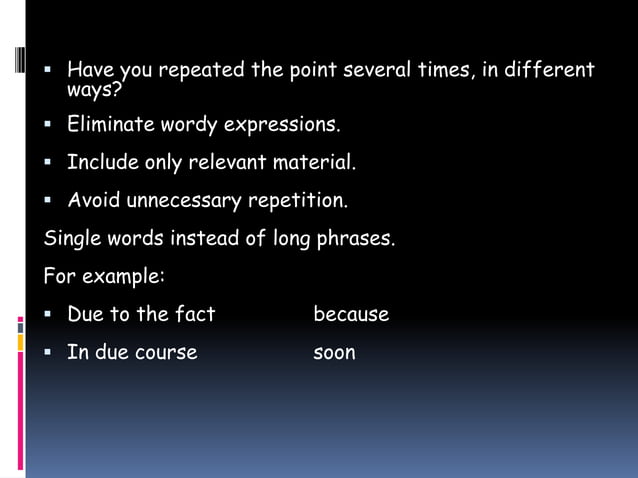 ▪ Have you repeated the point several times, in different ways?

▪ Eliminate wordy expressions.

▪ Include only relevant material.

▪ Avoid unnecessary repetition.

Single words instead of long phrases.

For example:

▪ Due to the fact because

▪ In due course soon